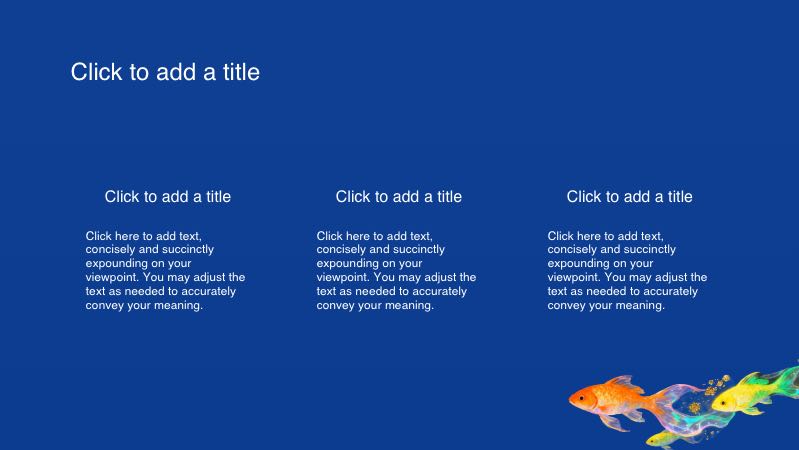 Click to add a title

Click to add a title

Click here to add text, concisely and succinctly expounding on your viewpoint. You may adjust the text as needed to accurately convey your meaning.

Click to add a title

Click here to add text, concisely and succinctly expounding on your viewpoint. You may adjust the text as needed to accurately convey your meaning.

Click to add a title

Click here to add text, concisely and succinctly expounding on your viewpoint. You may adjust the text as needed to accurately convey your meaning.